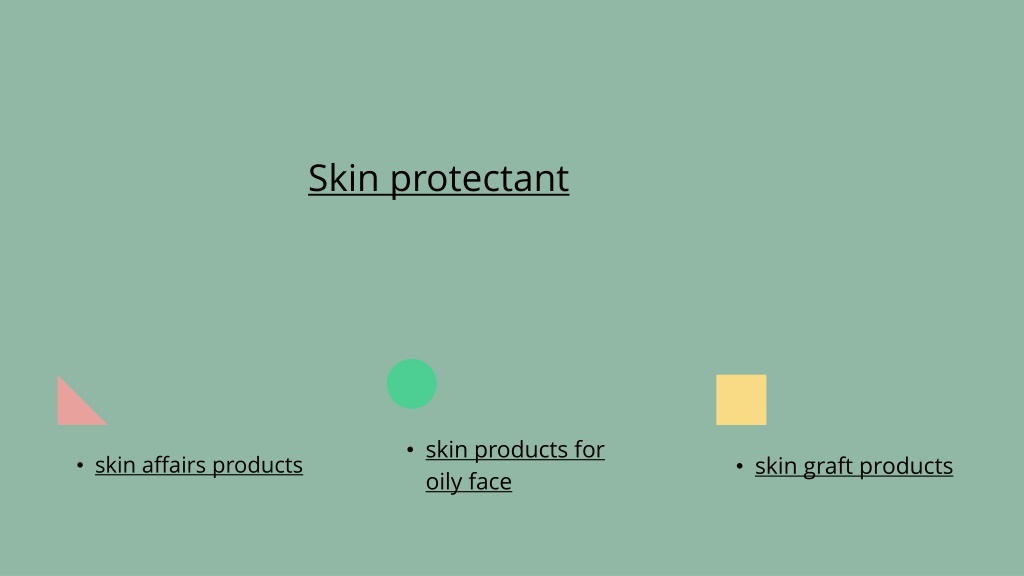 Skin protectant

• skin affairs products

• skin products for oily face

• skin graft products